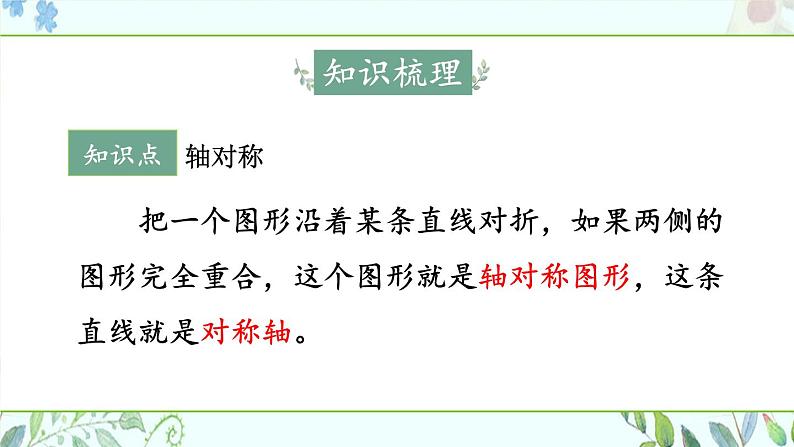 知识梳理

知识点 轴对称

把一个图形沿着某条直线对折，如果两侧的图形完全重合，这个图形就是轴对称图形，这条直线就是对称轴。